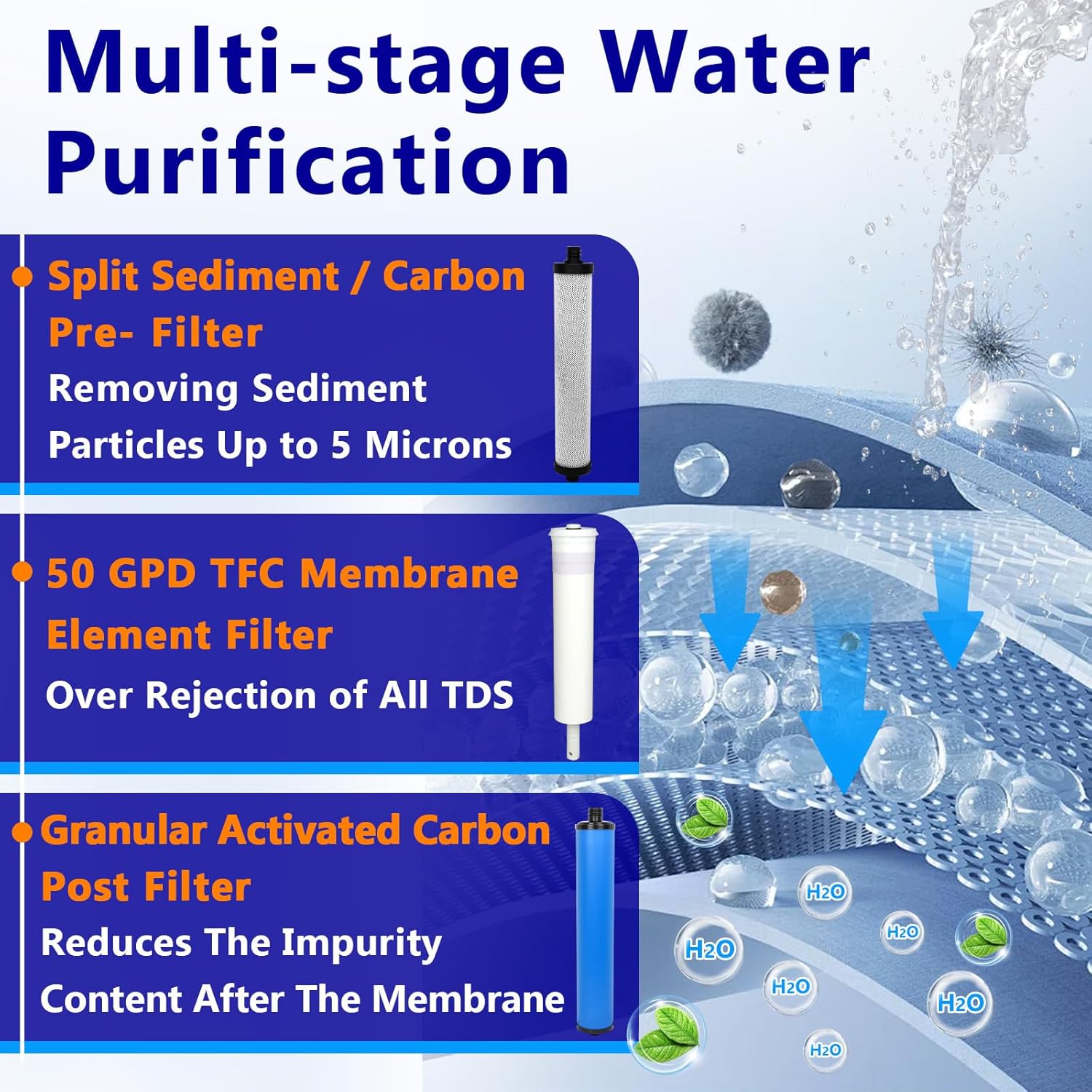 Multi-stage Water Purification

Split Sediment / Carbon Pre- Filter
Removing Sediment Particles Up to 5 Microns

50 GPD TFC Membrane Element Filter
Over Rejection of All TDS

Granular Activated Carbon Post Filter
Reduces The Impurity Content After The Membrane

$H_2O$ $H_2O$ $H_2O$ $H_2O$ $H_2O$ $H_2O$